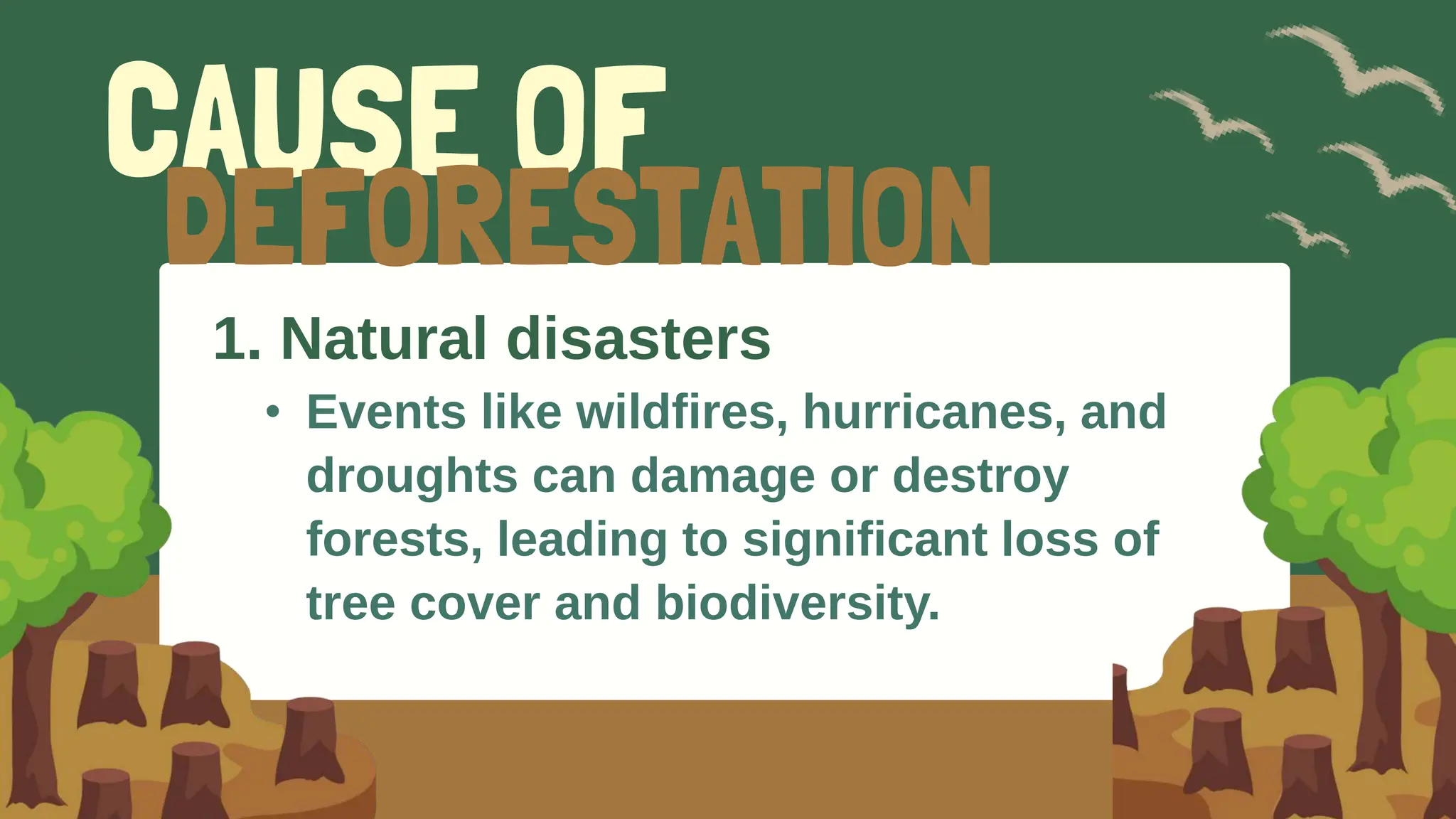 CAUSE OF DEFORESTATION

1. Natural disasters

• Events like wildfires, hurricanes, and droughts can damage or destroy forests, leading to significant loss of tree cover and biodiversity.